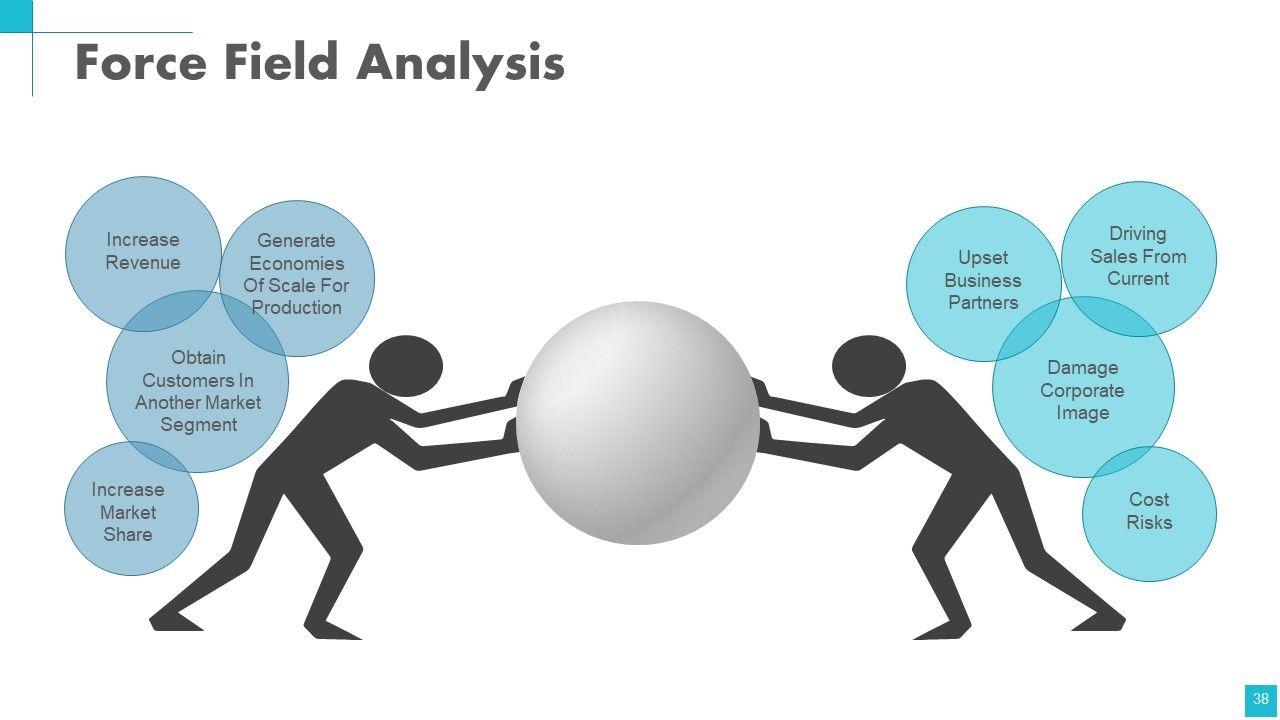 Force Field Analysis

Increase Revenue

Generate Economies Of Scale For Production

Obtain Customers In Another Market Segment

Increase Market Share

Upset Business Partners

Driving Sales From Current

Damage Corporate Image

Cost Risks

38